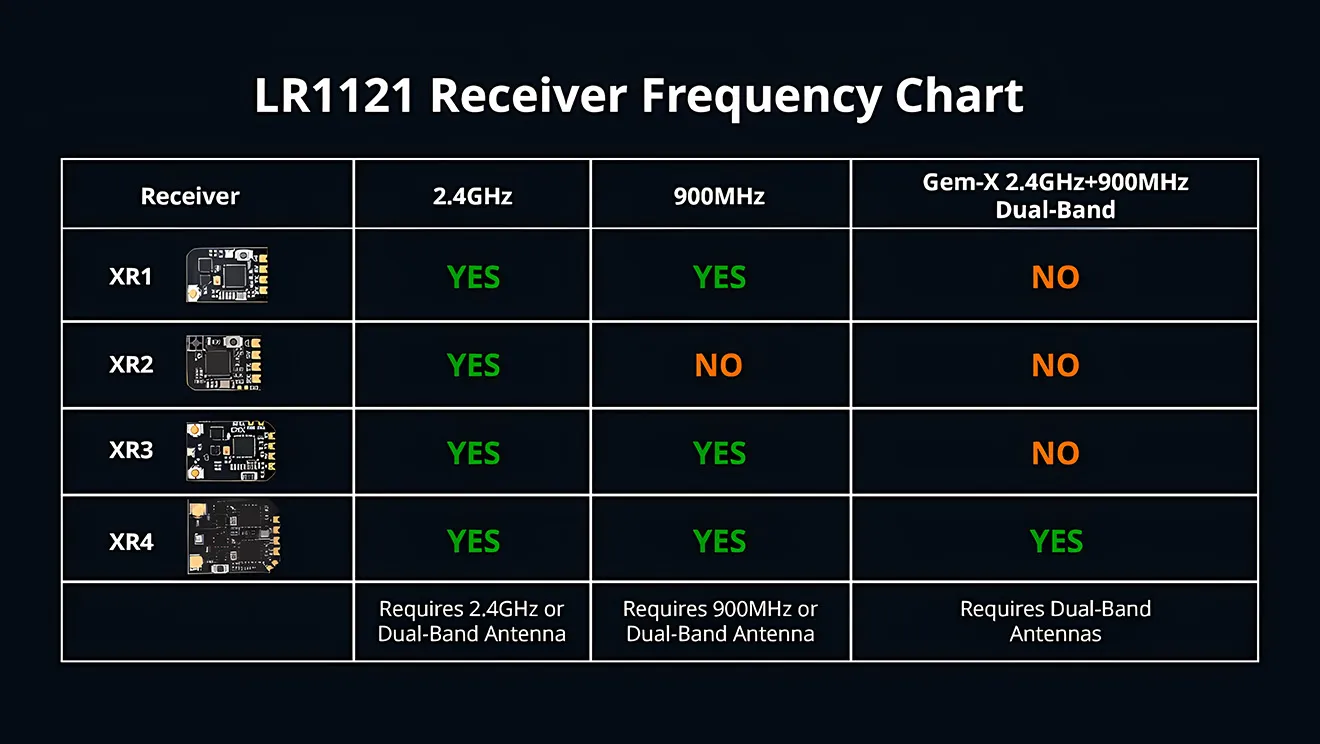 LR1121 Receiver Frequency Chart

| Receiver | 2.4GHz | 900MHz | Gem-X 2.4GHz+900MHz Dual-Band |
|---|---|---|---|
| XR1 | YES | YES | NO |
| XR2 | YES | NO | NO |
| XR3 | YES | YES | NO |
| XR4 | YES | YES | YES |
| | Requires 2.4GHz or Dual-Band Antenna | Requires 900MHz or Dual-Band Antenna | Requires Dual-Band Antennas |